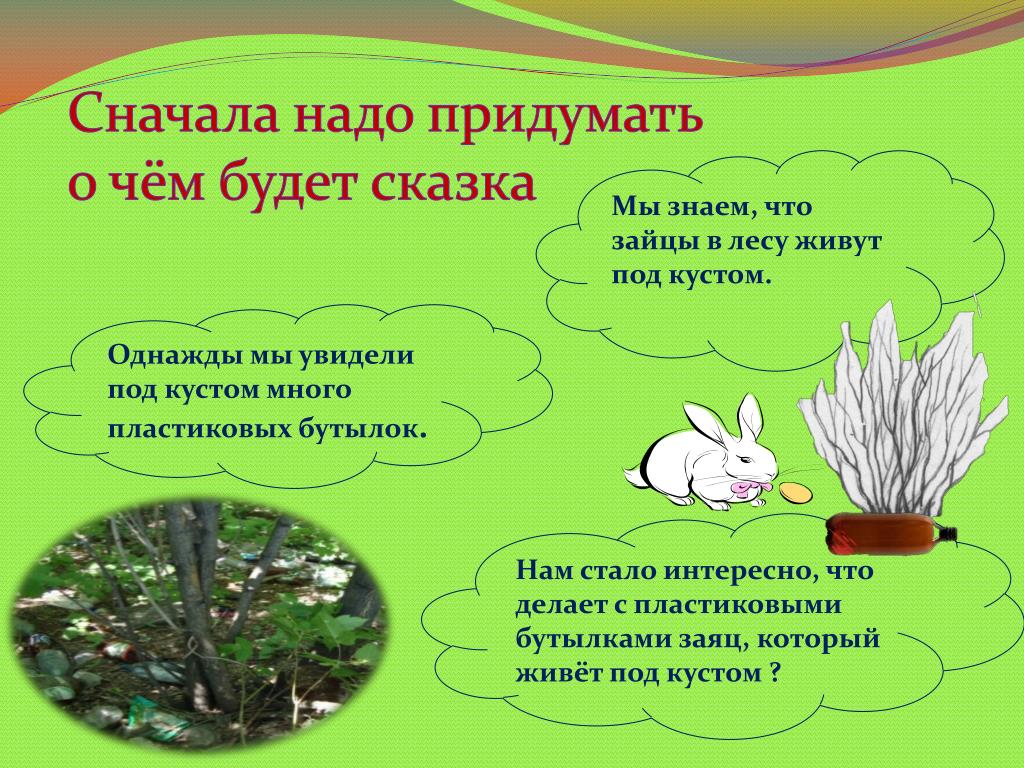 Сначала надо придумать о чём будет сказка

Мы знаем, что зайцы в лесу живут под кустом.

Однажды мы увидели под кустом много пластиковых бутылок.

Нам стало интересно, что делает с пластиковыми бутылками заяц, который живёт под кустом ?